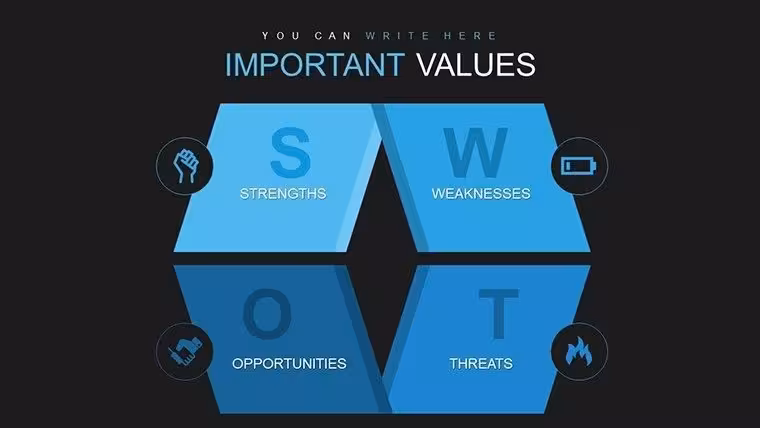 YOU CAN WRITE HERE

IMPORTANT VALUES

S

STRENGTHS

W

WEAKNESSES

O

OPPORTUNITIES

T

THREATS